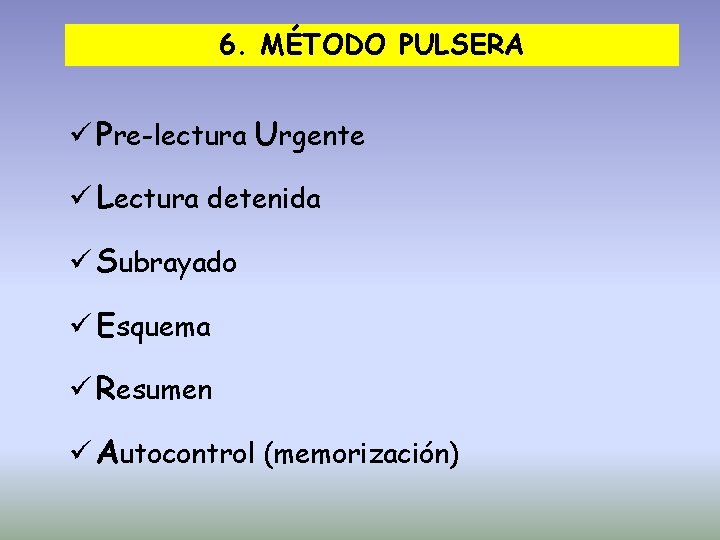 6. MÉTODO PULSERA

✓ Pre-lectura Urgente

✓ Lectura detenida

✓ Subrayado

✓ Esquema

✓ Resumen

✓ Autocontrol (memorización)